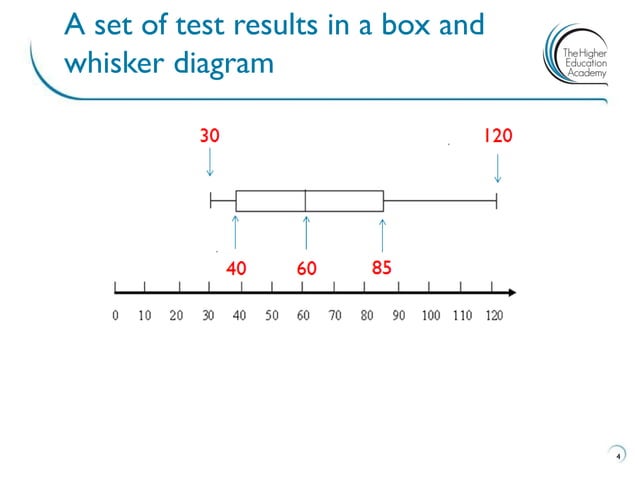 A set of test results in a box and whisker diagram

The Higher Education Academy

30

120

40

60

85

0 10 20 30 40 50 60 70 80 90 100 110 120

4